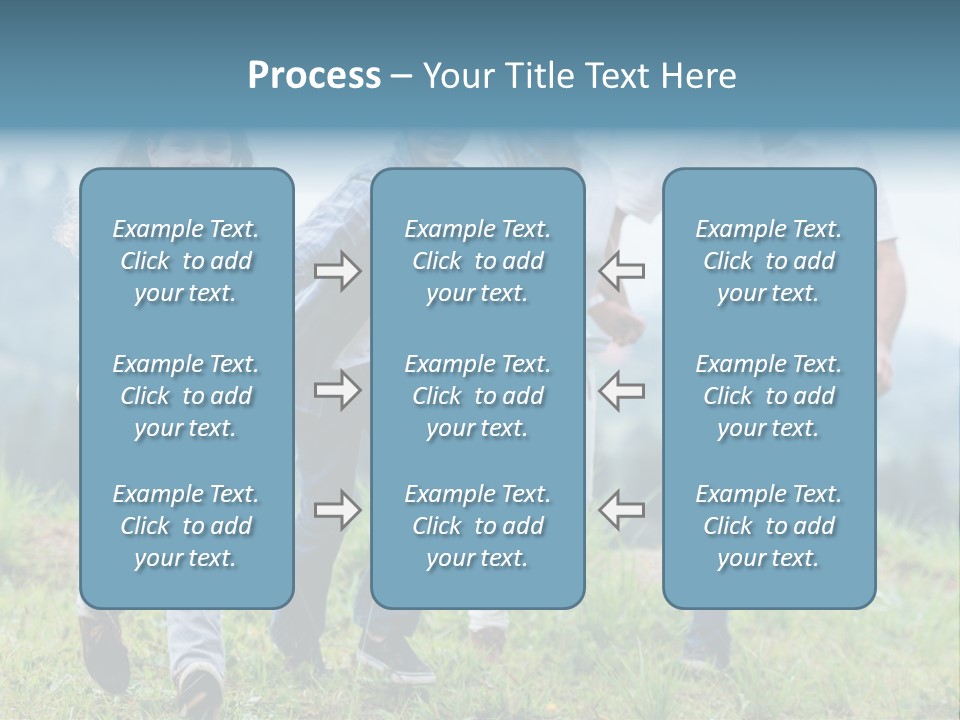 Process – Your Title Text Here

Example Text. Click to add your text.

Example Text. Click to add your text.

Example Text. Click to add your text.

Example Text. Click to add your text.

Example Text. Click to add your text.

Example Text. Click to add your text.

Example Text. Click to add your text.

Example Text. Click to add your text.

Example Text. Click to add your text.